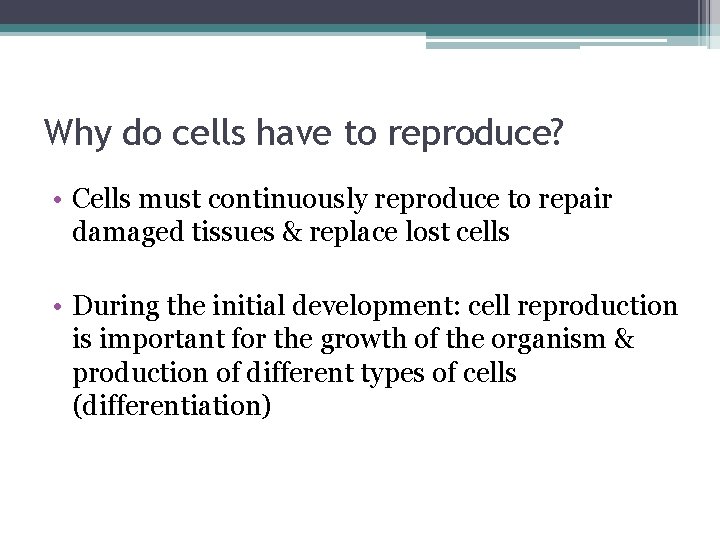 Why do cells have to reproduce?

• Cells must continuously reproduce to repair damaged tissues & replace lost cells

• During the initial development: cell reproduction is important for the growth of the organism & production of different types of cells (differentiation)